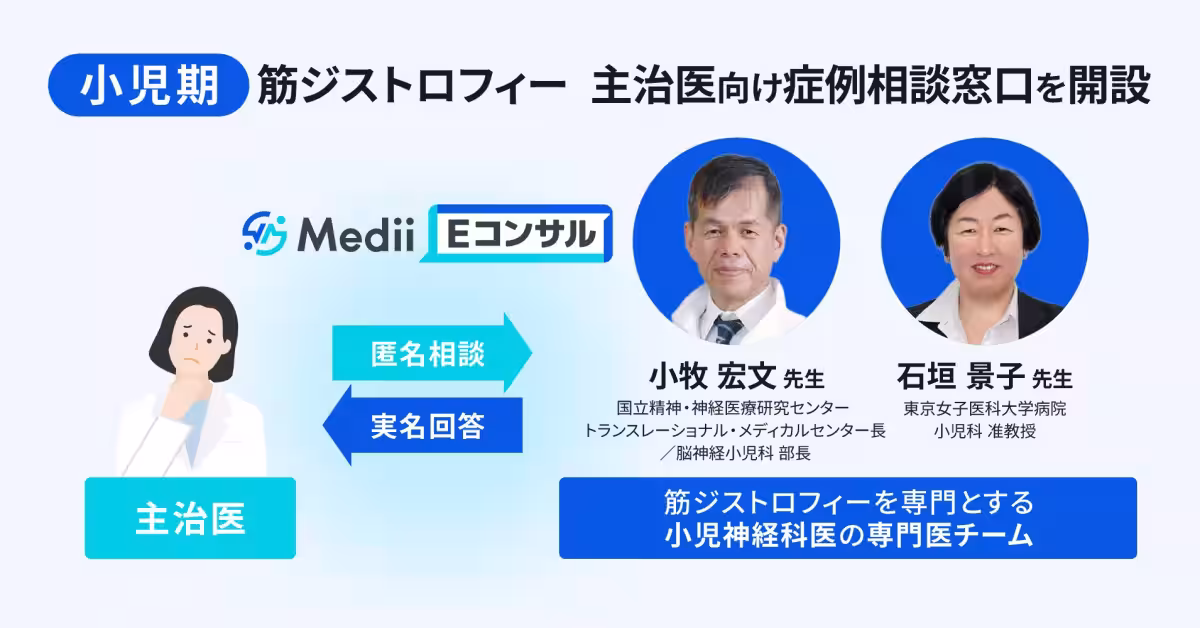 小児期 筋ジストロフィー 主治医向け症例相談窓口を開設

Medii Eコンサル

匿名相談

実名回答

主治医

小牧 宏文 先生
国立精神・神経医療研究センター
トランスレーショナル・メディカルセンター長
／脳神経小児科 部長

石垣 景子 先生
東京女子医科大学病院
小児科 准教授

筋ジストロフィーを専門とする
小児神経科医の専門医チーム